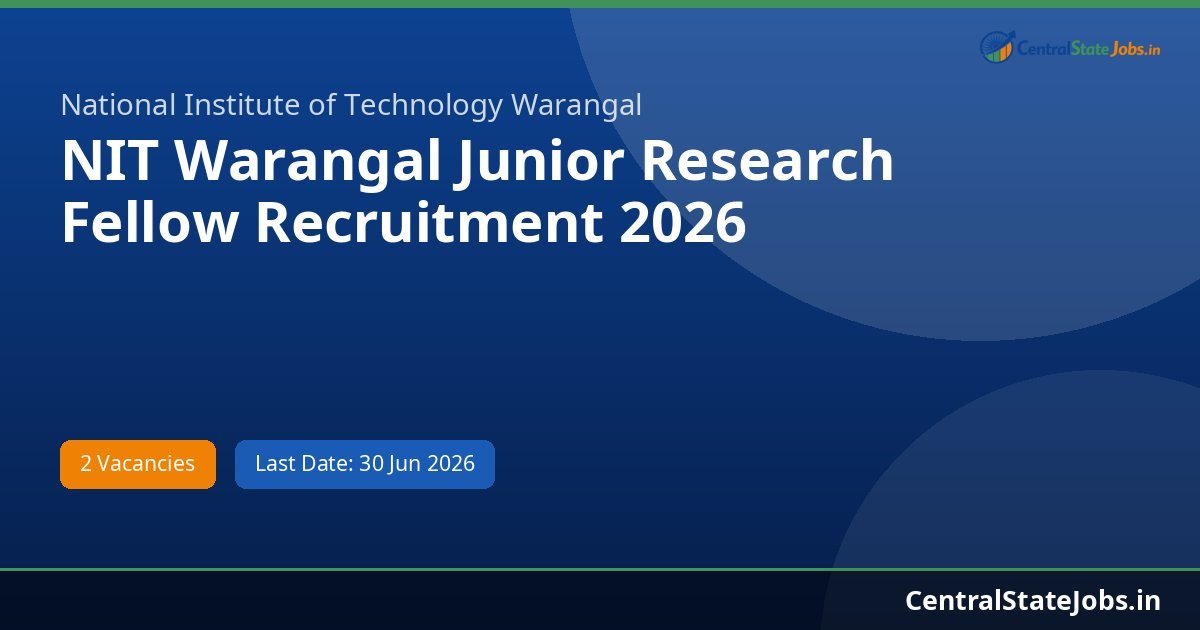 CentralStateJobs.in

National Institute of Technology Warangal

NIT Warangal Junior Research Fellow Recruitment 2026

2 Vacancies

Last Date: 30 Jun 2026

CentralStateJobs.in